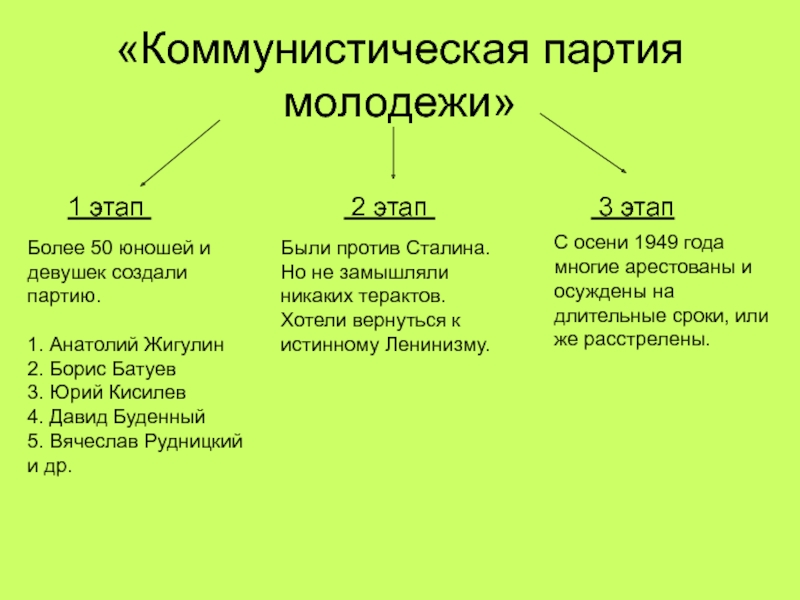 «Коммунистическая партия молодежи»

1 этап

Более 50 юношей и девушек создали партию.

1. Анатолий Жигулин
2. Борис Батуев
3. Юрий Кисилев
4. Давид Буденный
5. Вячеслав Рудницкий и др.

2 этап

Были против Сталина. Но не замышляли никаких терактов. Хотели вернуться к истинному Ленинизму.

3 этап

С осени 1949 года многие арестованы и осуждены на длительные сроки, или же расстрелены.